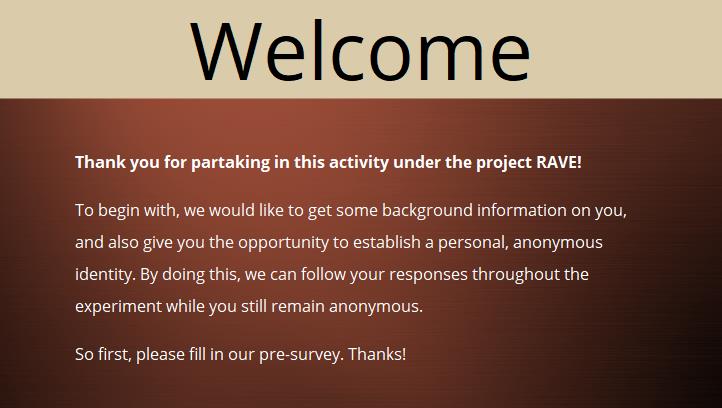 Welcome

Thank you for partaking in this activity under the project RAVE!

To begin with, we would like to get some background information on you, and also give you the opportunity to establish a personal, anonymous identity. By doing this, we can follow your responses throughout the experiment while you still remain anonymous.

So first, please fill in our pre-survey. Thanks!